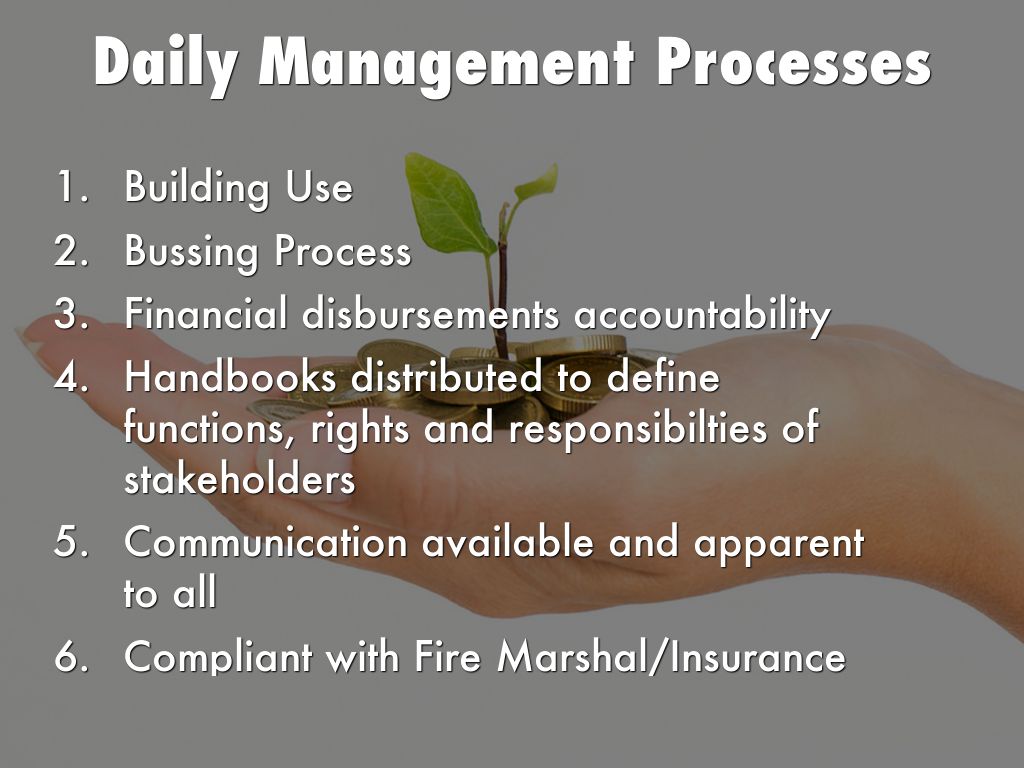 Daily Management Processes

1. Building Use
2. Bussing Process
3. Financial disbursements accountability
4. Handbooks distributed to define functions, rights and responsibilties of stakeholders
5. Communication available and apparent to all
6. Compliant with Fire Marshal/Insurance